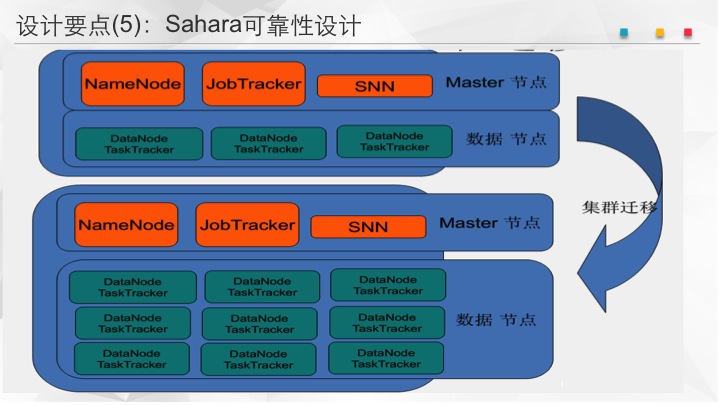 设计要点(5)：Sahara可靠性设计

NameNode
JobTracker
SNN
Master 节点

DataNode TaskTracker
DataNode TaskTracker
DataNode TaskTracker
数据 节点

集群迁移

NameNode
JobTracker
SNN
Master 节点

DataNode TaskTracker
DataNode TaskTracker
DataNode TaskTracker
DataNode TaskTracker
DataNode TaskTracker
DataNode TaskTracker
DataNode TaskTracker
DataNode TaskTracker
DataNode TaskTracker
数据 节点